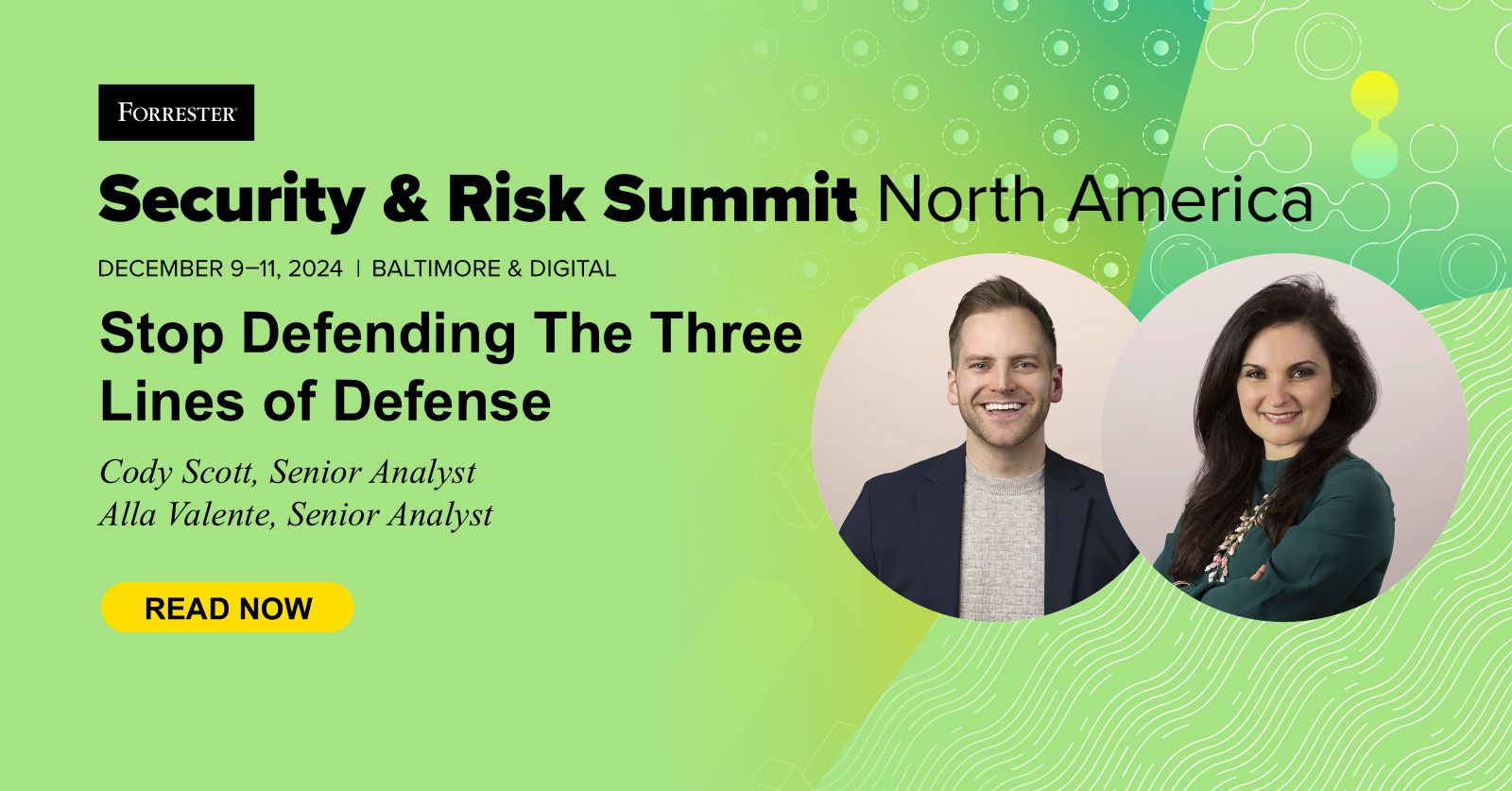 FORRESTER

Security & Risk Summit North America

DECEMBER 9–11, 2024 | BALTIMORE & DIGITAL

Stop Defending The Three Lines of Defense

Cody Scott, Senior Analyst
Alla Valente, Senior Analyst

READ NOW